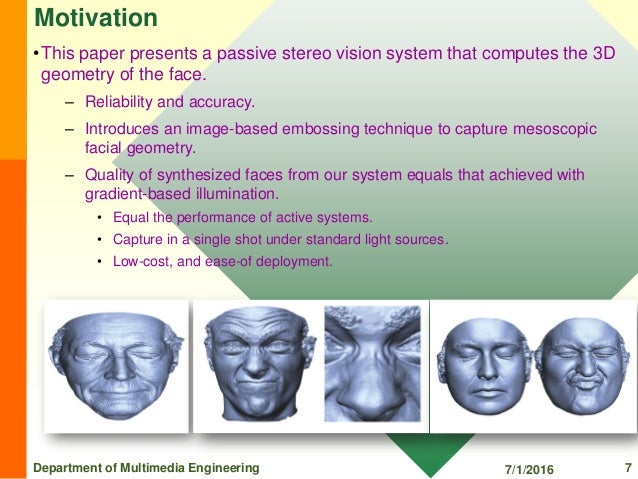 Motivation

•This paper presents a passive stereo vision system that computes the 3D geometry of the face.

– Reliability and accuracy.

– Introduces an image-based embossing technique to capture mesoscopic facial geometry.

– Quality of synthesized faces from our system equals that achieved with gradient-based illumination.

• Equal the performance of active systems.

• Capture in a single shot under standard light sources.

• Low-cost, and ease-of deployment.

Department of Multimedia Engineering

7/1/2016

7